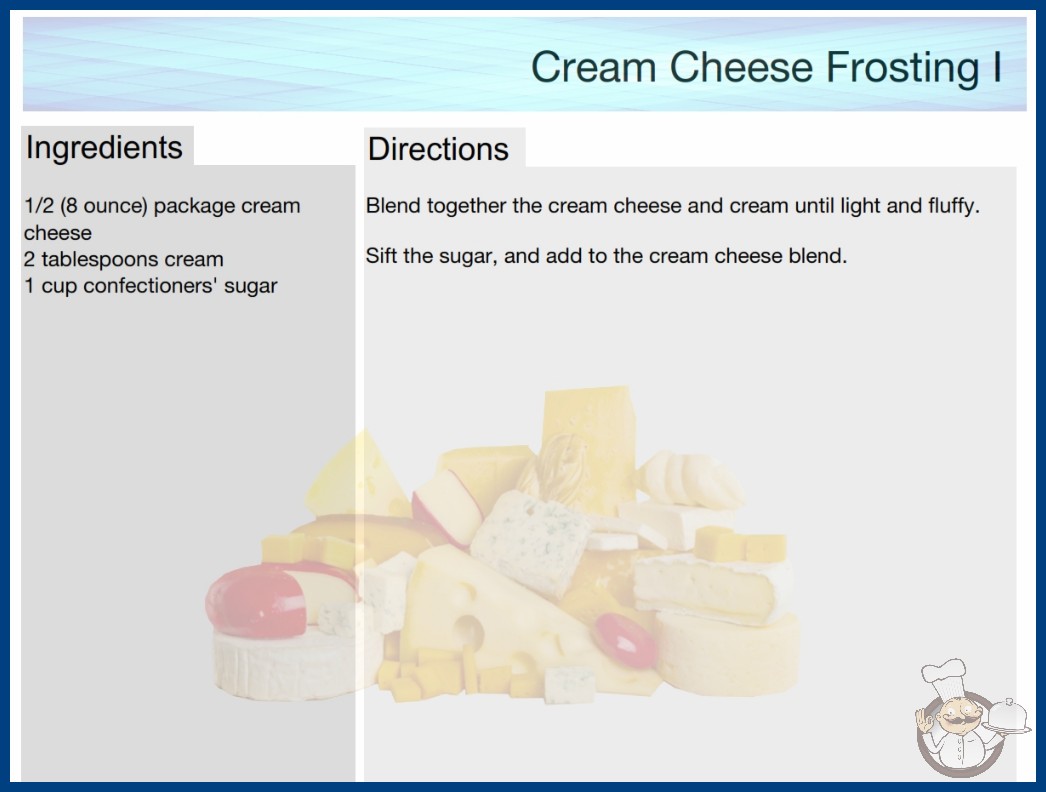 Cream Cheese Frosting I

Ingredients

1/2 (8 ounce) package cream cheese
2 tablespoons cream
1 cup confectioners' sugar

Directions

Blend together the cream cheese and cream until light and fluffy.

Sift the sugar, and add to the cream cheese blend.